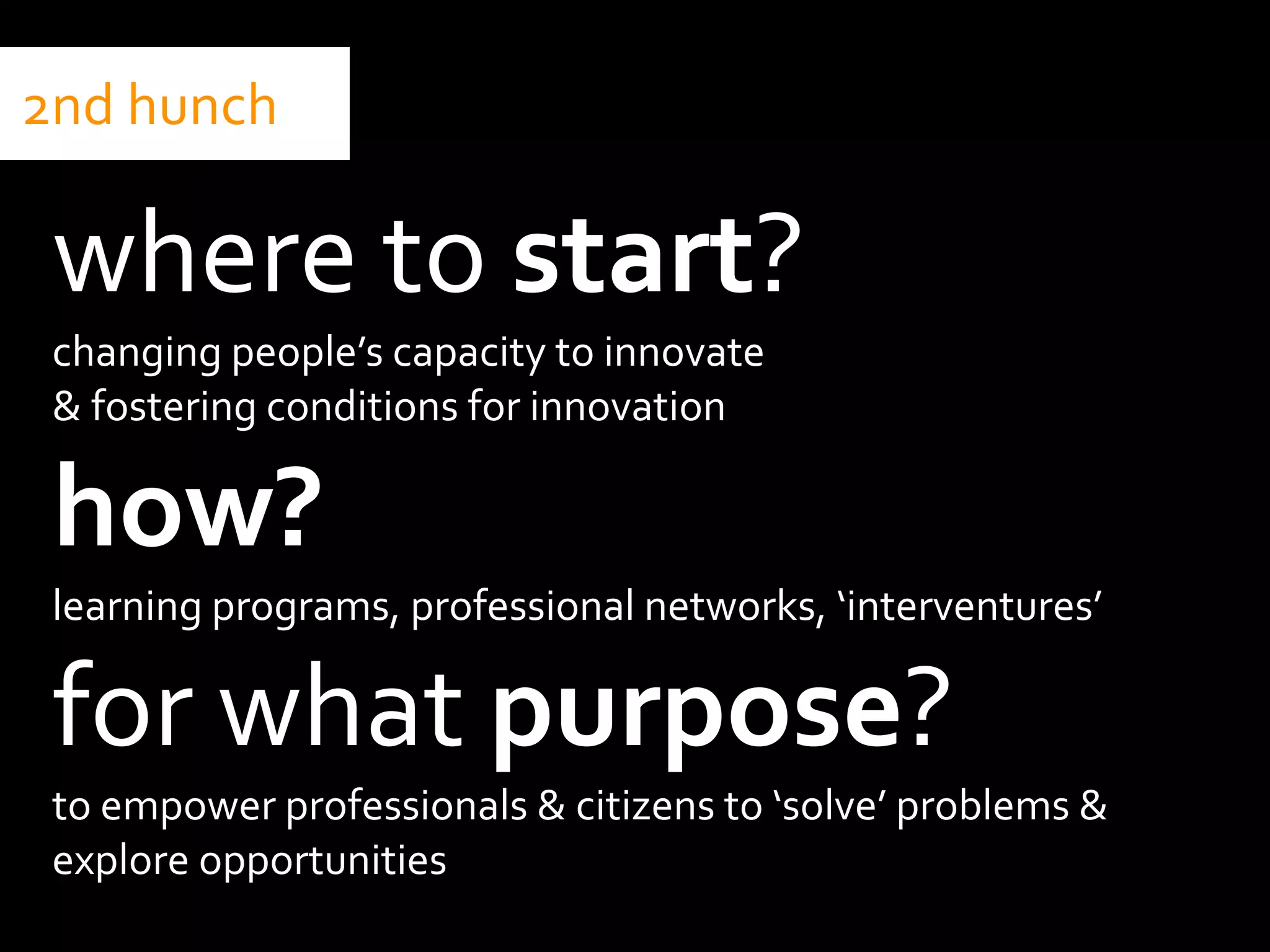 2nd hunch

where to start?

changing people’s capacity to innovate
& fostering conditions for innovation

how?

learning programs, professional networks, ‘interventures’

for what purpose?

to empower professionals & citizens to ‘solve’ problems & explore opportunities